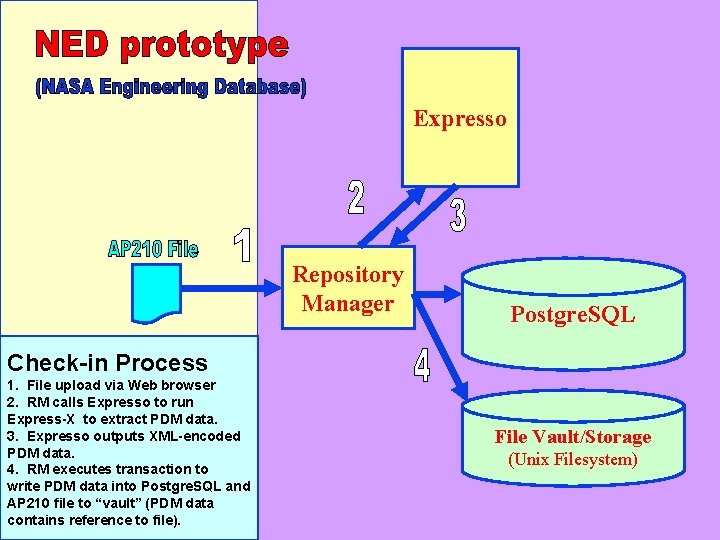 NED prototype

(NASA Engineering Database)

Expresso

2

3

AP210 File

1

Repository Manager

PostgreSQL

4

File Vault/Storage
(Unix Filesystem)

Check-in Process
1. File upload via Web browser
2. RM calls Expresso to run Express-X to extract PDM data.
3. Expresso outputs XML-encoded PDM data.
4. RM executes transaction to write PDM data into PostgreSQL and AP210 file to "vault" (PDM data contains reference to file).